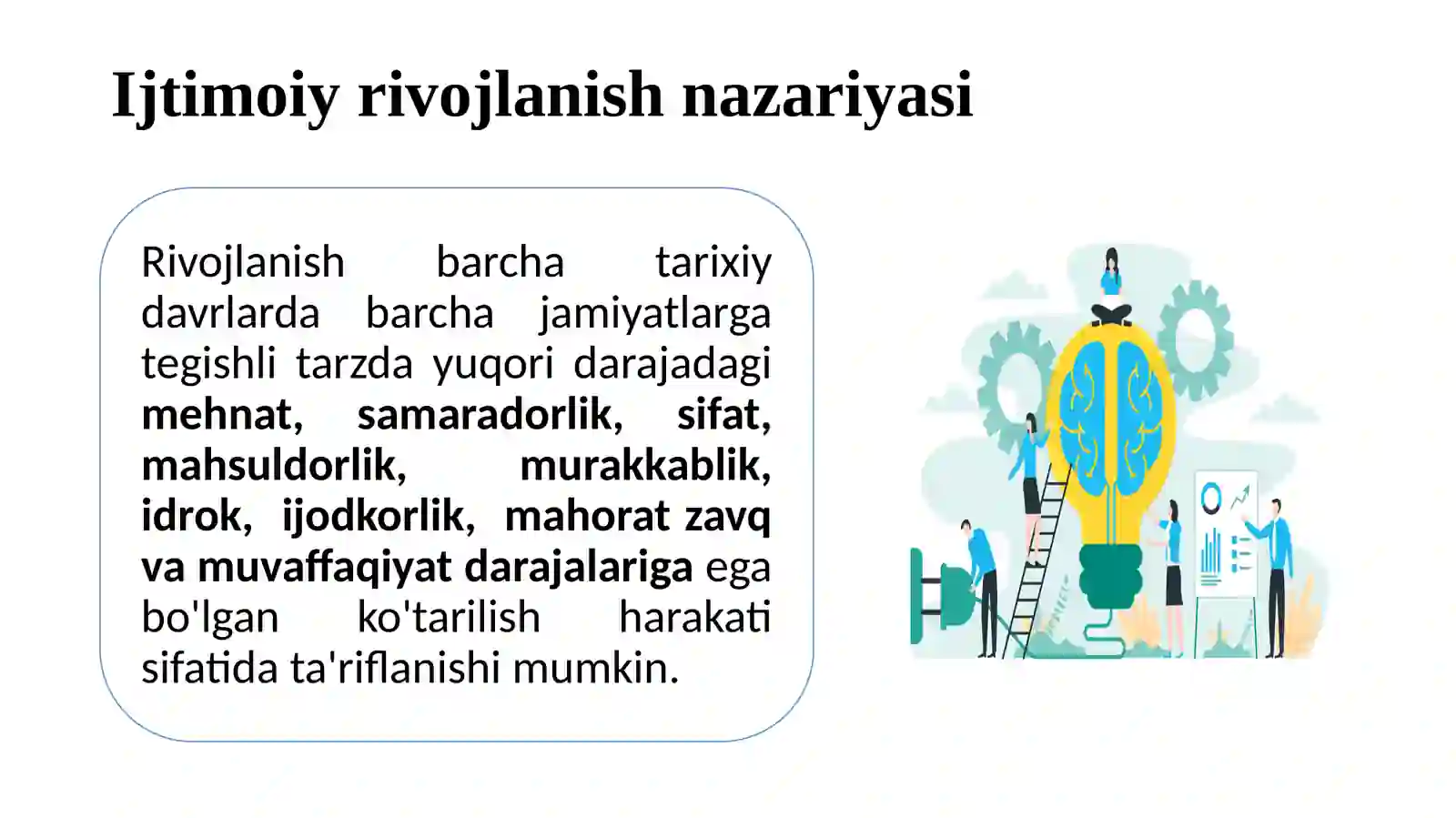 Ijtimoiy rivojlanish nazariyasi

Rivojlanish barcha tarixiy davrlarda barcha jamiyatlarga tegishli tarzda yuqori darajadagi mehnat, samaradorlik, sifat, mahsuldorlik, murakkablik, idrok, ijodkorlik, mahorat zavq va muvaffaqiyat darajalariga ega bo'lgan ko'tarilish harakati sifatida ta'riflanishi mumkin.